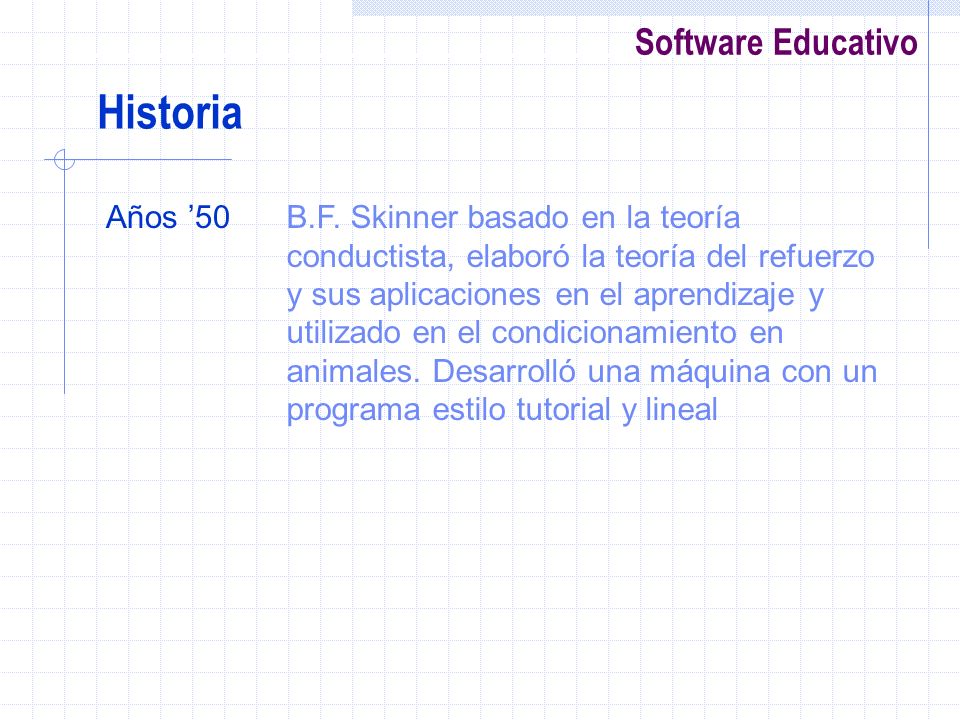 Software Educativo

Historia

Años ’50

B.F. Skinner basado en la teoría conductista, elaboró la teoría del refuerzo y sus aplicaciones en el aprendizaje y utilizado en el condicionamiento en animales. Desarrolló una máquina con un programa estilo tutorial y lineal